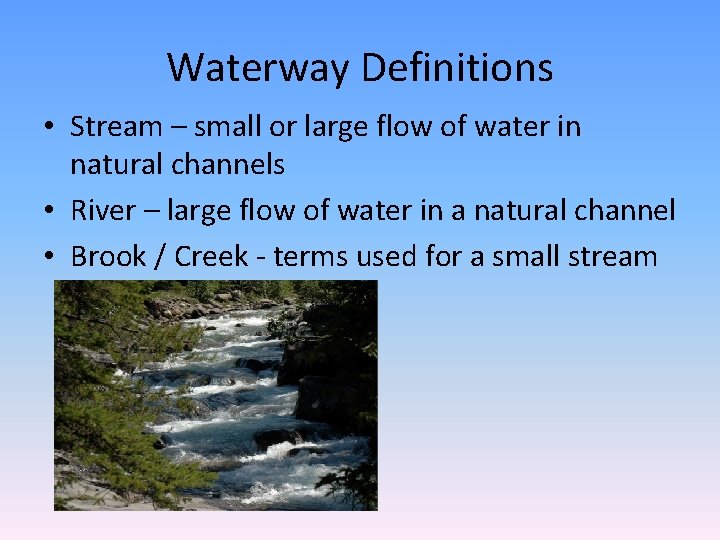 Waterway Definitions

• Stream – small or large flow of water in natural channels
• River – large flow of water in a natural channel
• Brook / Creek - terms used for a small stream